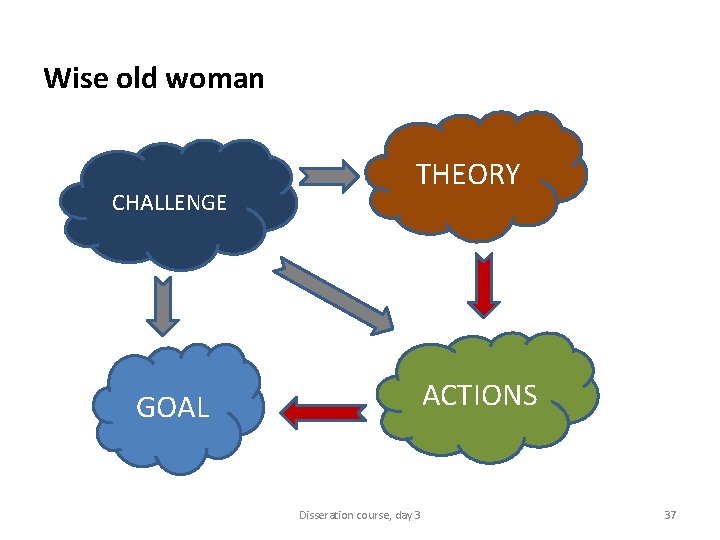 Wise old woman

CHALLENGE

THEORY

GOAL

ACTIONS

Disseration course, day 3

37